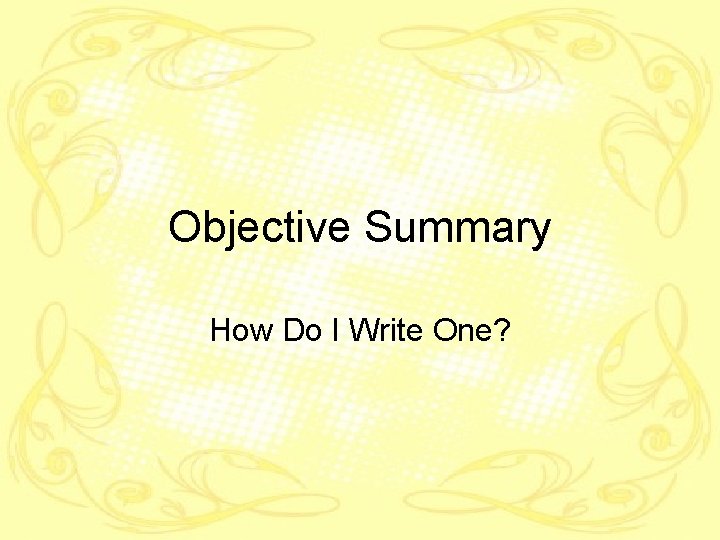 Objective Summary

How Do I Write One?